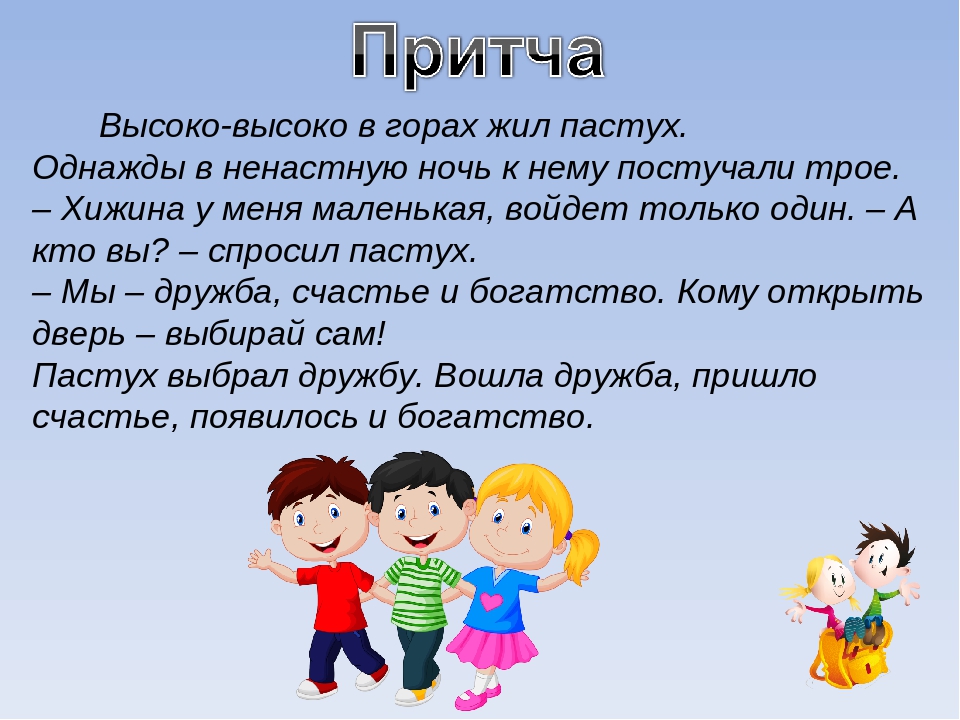 Притча

Высоко-высоко в горах жил пастух. Однажды в ненастную ночь к нему постучали трое.
– Хижина у меня маленькая, войдет только один. – А кто вы? – спросил пастух.
– Мы – дружба, счастье и богатство. Кому открыть дверь – выбирай сам!
Пастух выбрал дружбу. Вошла дружба, пришло счастье, появилось и богатство.